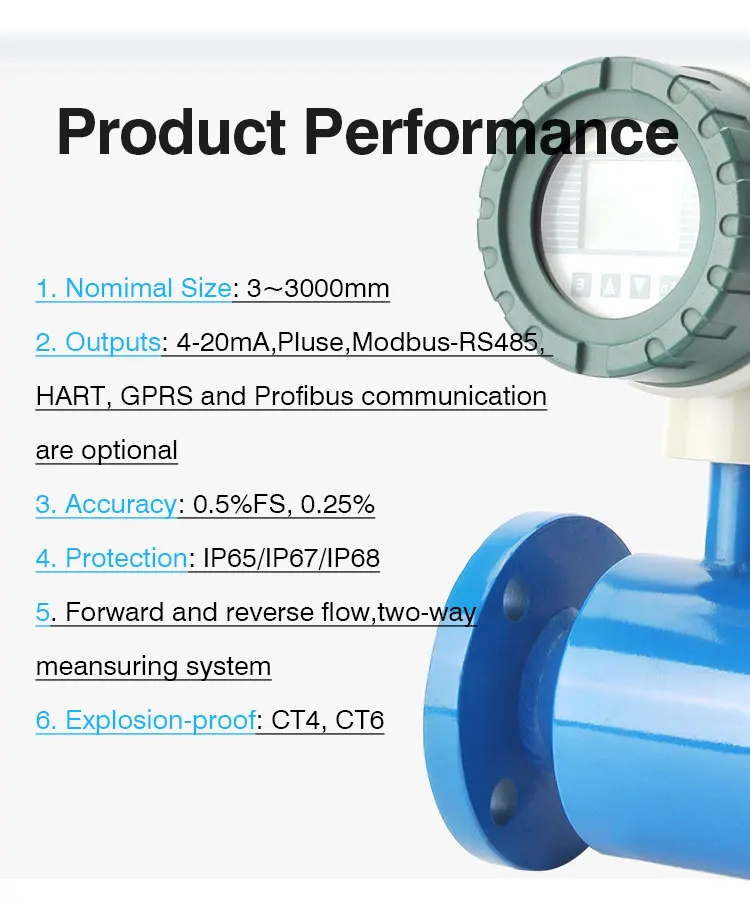 Product Performance

1. Nomimal Size: 3~3000mm

2. Outputs: 4-20mA,Pluse,Modbus-RS485, HART, GPRS and Profibus communication are optional

3. Accuracy: 0.5%FS, 0.25%

4. Protection: IP65/IP67/IP68

5. Forward and reverse flow,two-way meansuring system

6. Explosion-proof: CT4, CT6